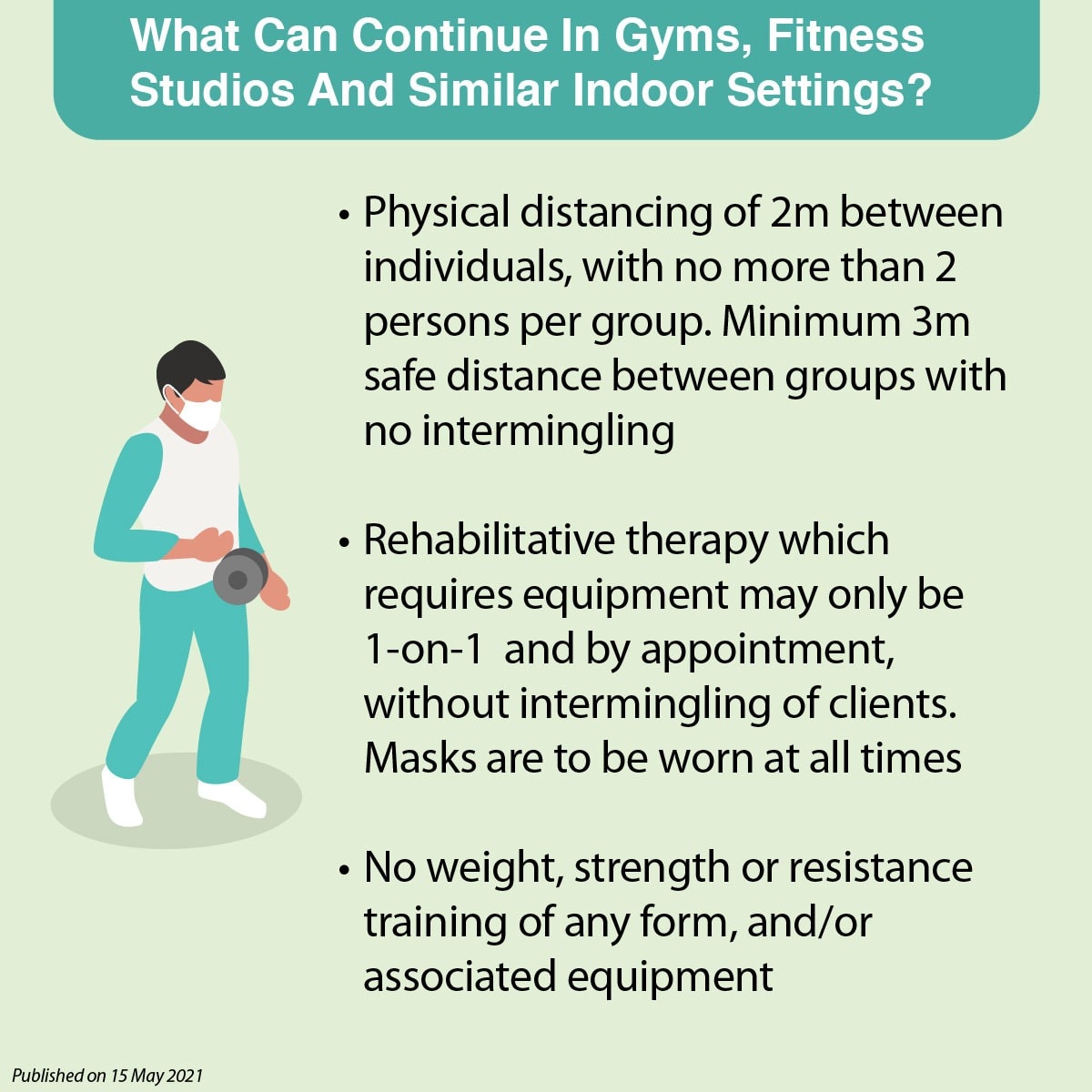 What Can Continue In Gyms, Fitness Studios And Similar Indoor Settings?

• Physical distancing of 2m between individuals, with no more than 2 persons per group. Minimum 3m safe distance between groups with no intermingling

• Rehabilitative therapy which requires equipment may only be 1-on-1 and by appointment, without intermingling of clients. Masks are to be worn at all times

• No weight, strength or resistance training of any form, and/or associated equipment

Published on 15 May 2021